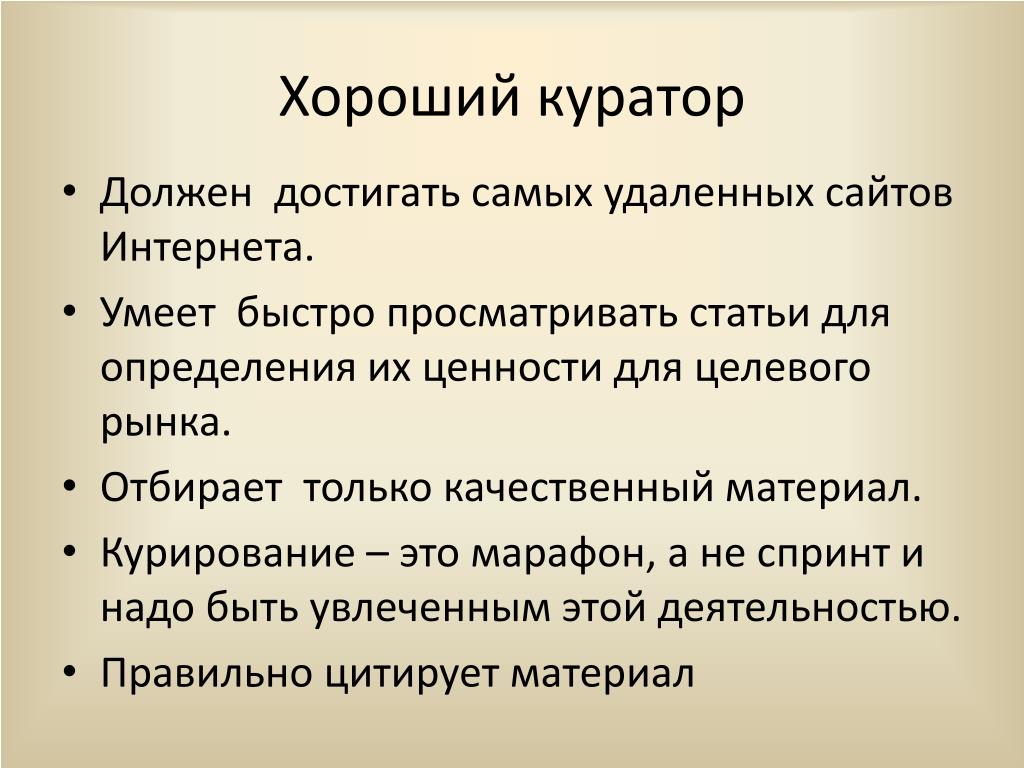 Хороший куратор

• Должен достигать самых удаленных сайтов Интернета.
• Умеет быстро просматривать статьи для определения их ценности для целевого рынка.
• Отбирает только качественный материал.
• Курирование – это марафон, а не спринт и надо быть увлеченным этой деятельностью.
• Правильно цитирует материал